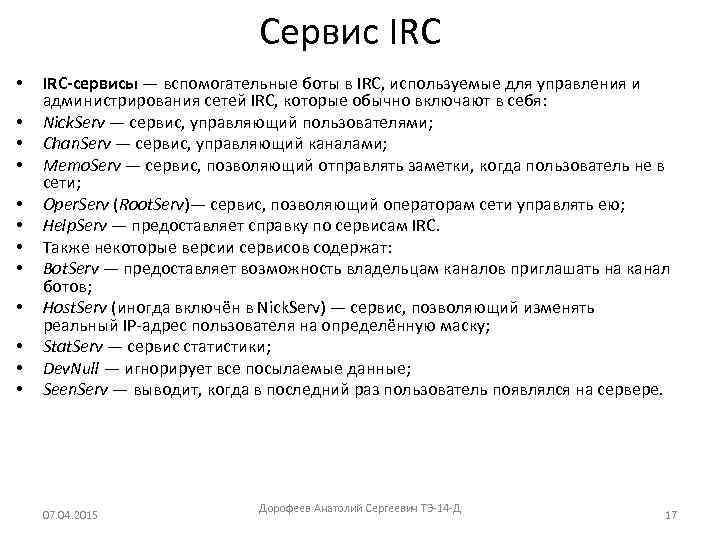 Сервис IRC

• IRC-сервисы — вспомогательные боты в IRC, используемые для управления и администрирования сетей IRC, которые обычно включают в себя:
• NickServ — сервис, управляющий пользователями;
• ChanServ — сервис, управляющий каналами;
• MemoServ — сервис, позволяющий отправлять заметки, когда пользователь не в сети;
• OperServ (RootServ)— сервис, позволяющий операторам сети управлять ею;
• HelpServ — предоставляет справку по сервисам IRC.
• Также некоторые версии сервисов содержат:
• BotServ — предоставляет возможность владельцам каналов приглашать на канал ботов;
• HostServ (иногда включён в NickServ) — сервис, позволяющий изменять реальный IP-адрес пользователя на определённую маску;
• StatServ — сервис статистики;
• DevNull — игнорирует все посылаемые данные;
• SeenServ — выводит, когда в последний раз пользователь появлялся на сервере.

07.04.2015
Дорофеев Анатолий Сергеевич ТЭ-14-Д
17